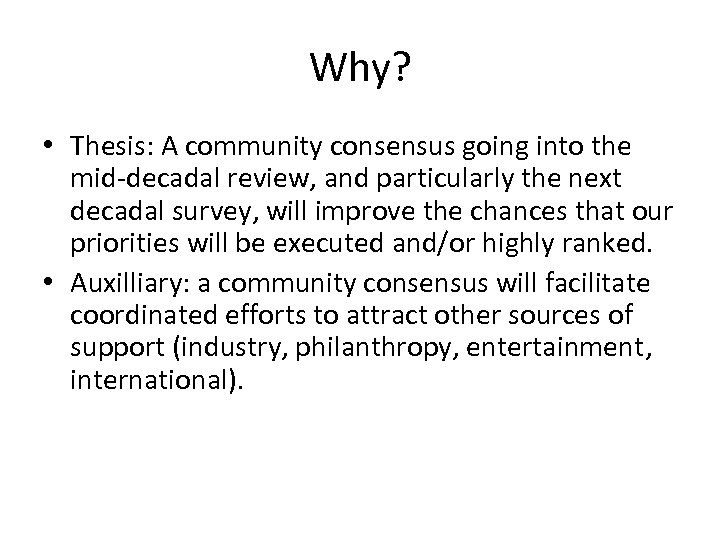 Why?

• Thesis: A community consensus going into the mid-decadal review, and particularly the next decadal survey, will improve the chances that our priorities will be executed and/or highly ranked.

• Auxilliary: a community consensus will facilitate coordinated efforts to attract other sources of support (industry, philanthropy, entertainment, international).